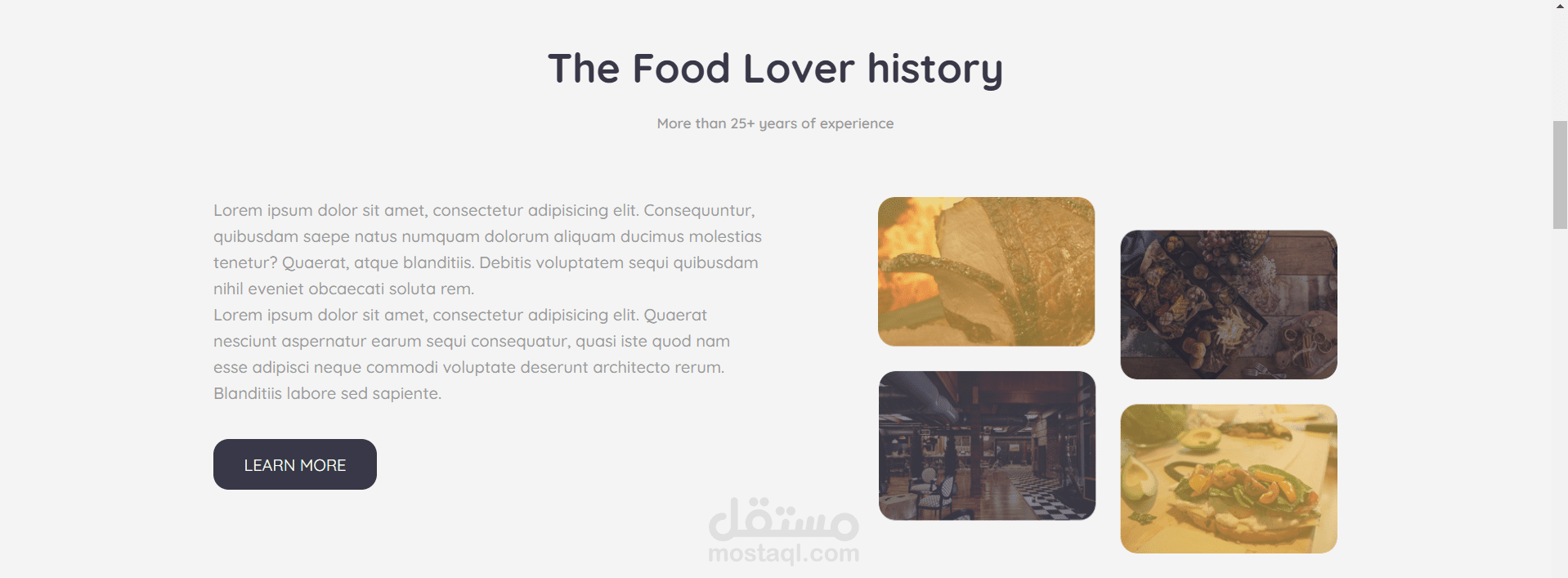 The Food Lover history

More than 25+ years of experience

Lorem ipsum dolor sit amet, consectetur adipisicing elit. Consequuntur, quibusdam saepe natus numquam dolorum aliquam ducimus molestias tenetur? Quaerat, atque blanditiis. Debitis voluptatem sequi quibusdam nihil eveniet obcaecati soluta rem.
Lorem ipsum dolor sit amet, consectetur adipisicing elit. Quaerat nesciunt aspernatur earum sequi consequatur, quasi iste quod nam esse adipisci neque commodi voluptate deserunt architecto rerum. Blanditiis labore sed sapiente.

LEARN MORE

مستقل
mostaql.com